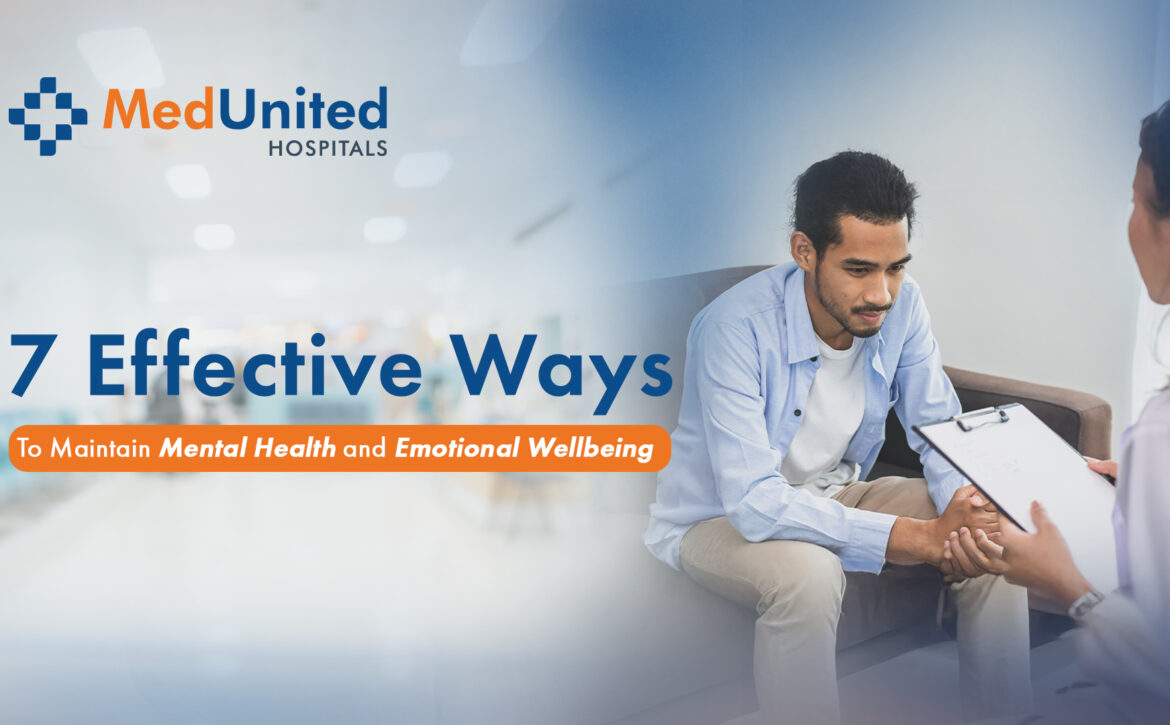 MedUnited
HOSPITALS

7 Effective Ways

To Maintain Mental Health and Emotional Wellbeing